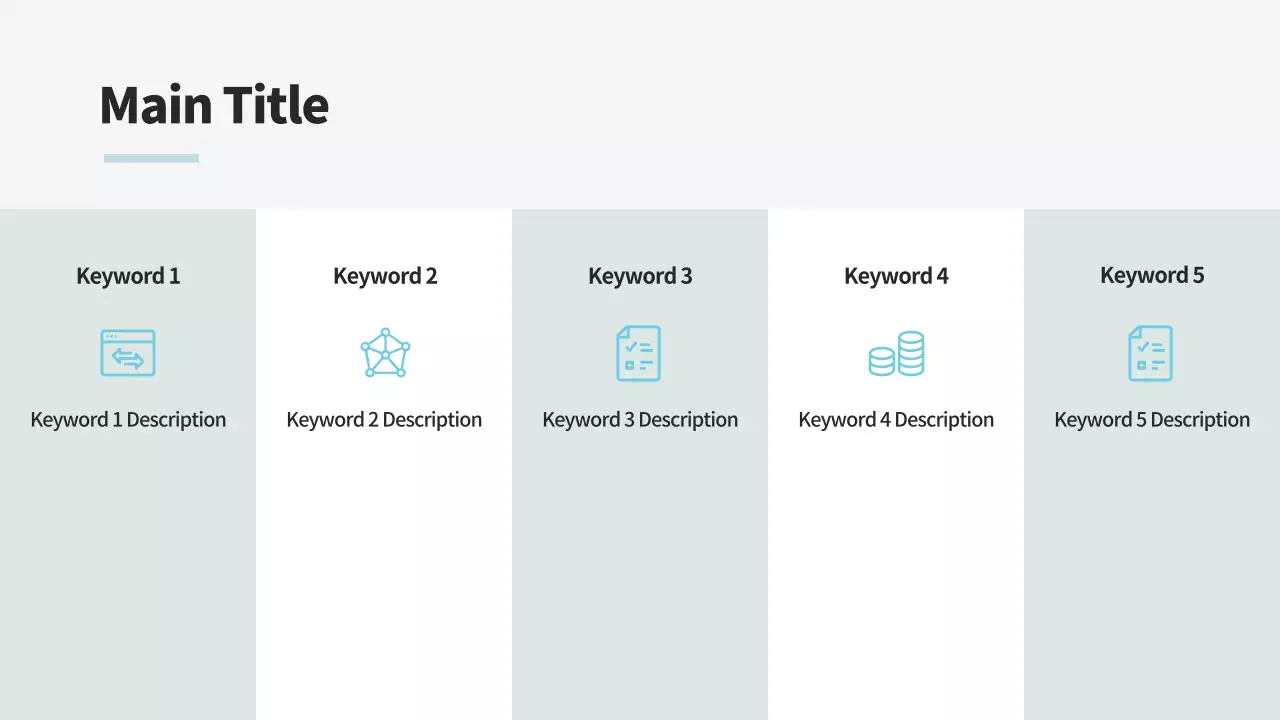 Main Title

Keyword 1

Keyword 1 Description

Keyword 2

Keyword 2 Description

Keyword 3

Keyword 3 Description

Keyword 4

Keyword 4 Description

Keyword 5

Keyword 5 Description